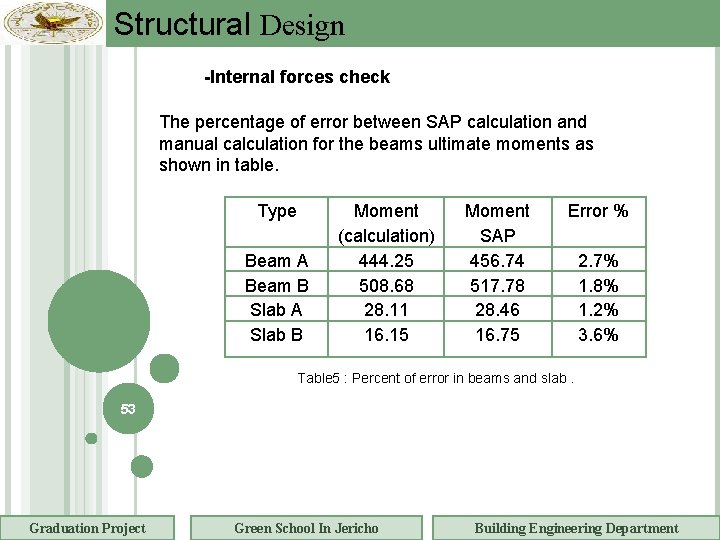 Structural Design

-Internal forces check

The percentage of error between SAP calculation and manual calculation for the beams ultimate moments as shown in table.

| Type | Moment (calculation) | Moment SAP | Error % |
|---|---|---|---|
| Beam A | 444.25 | 456.74 | 2.7% |
| Beam B | 508.68 | 517.78 | 1.8% |
| Slab A | 28.11 | 28.46 | 1.2% |
| Slab B | 16.15 | 16.75 | 3.6% |

Table5 : Percent of error in beams and slab .

53

Graduation Project

Green School In Jericho

Building Engineering Department